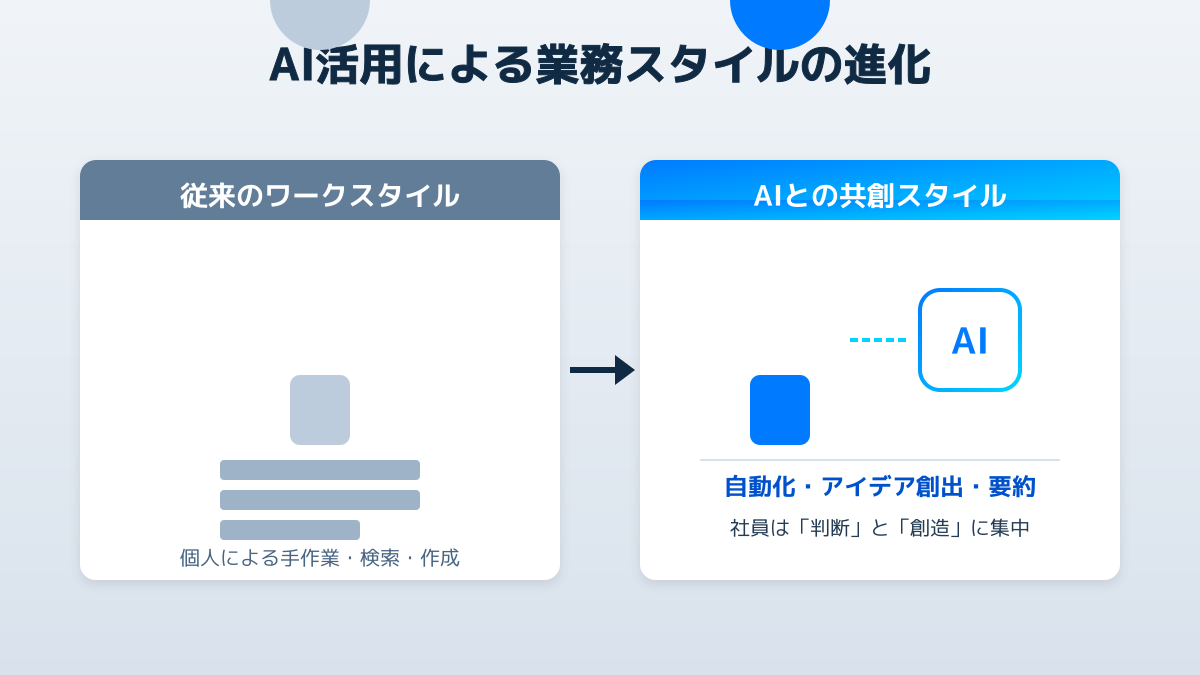 AI活用による業務スタイルの進化

従来のワークスタイル

個人による手作業・検索・作成

AIとの共創スタイル

AI

自動化・アイデア創出・要約

社員は「判断」と「創造」に集中